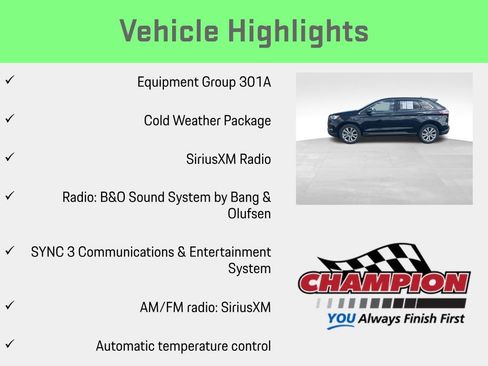 Vehicle Highlights

✓ Equipment Group 301A

✓ Cold Weather Package

✓ SiriusXM Radio

✓ Radio: B&O Sound System by Bang & Olufsen

✓ SYNC 3 Communications & Entertainment System

✓ AM/FM radio: SiriusXM

✓ Automatic temperature control

CHAMPION
YOU Always Finish First